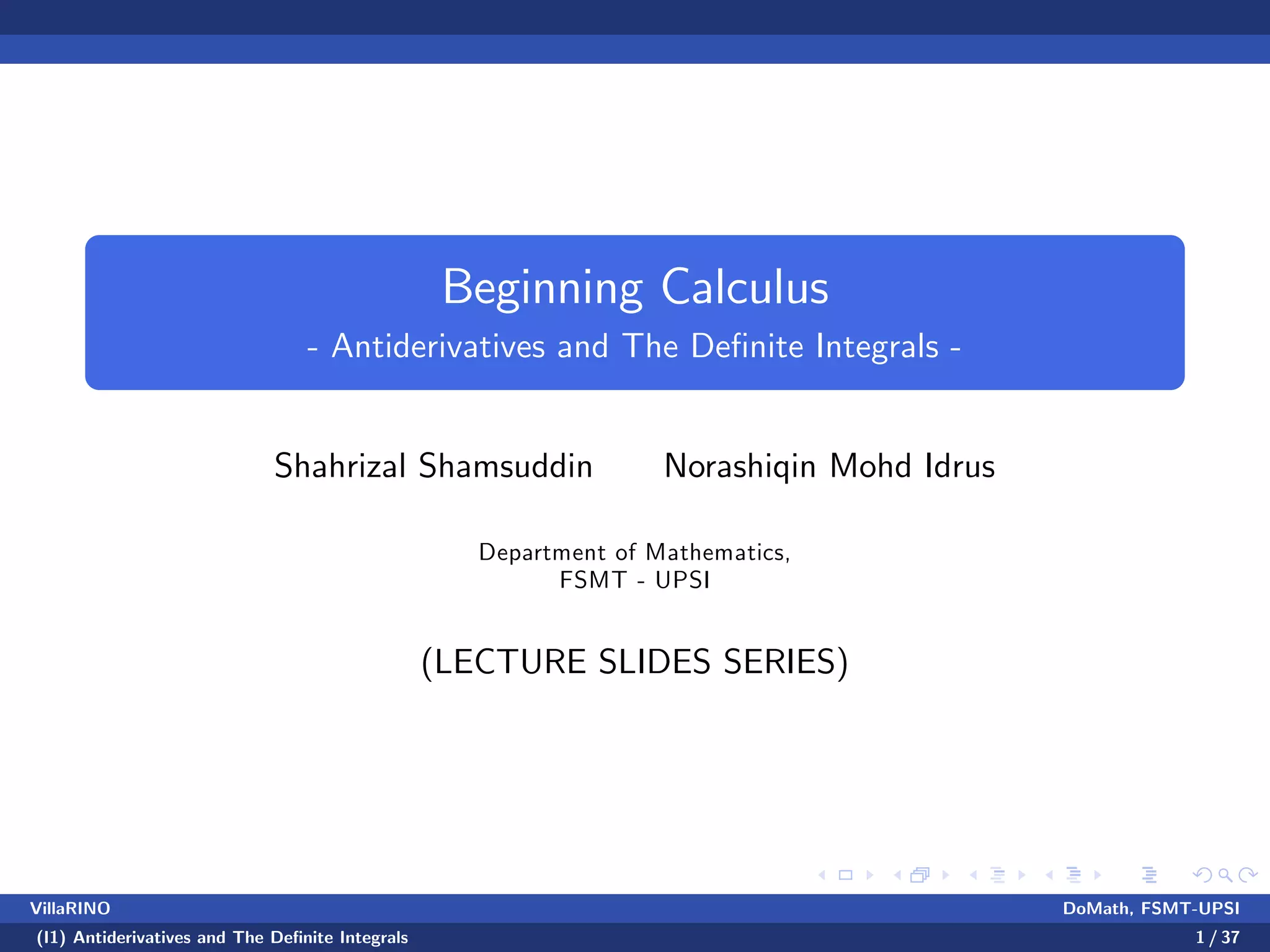 Beginning Calculus

- Antiderivatives and The Definite Integrals -

Shahrizal Shamsuddin Norashiqin Mohd Idrus

Department of Mathematics,
FSMT - UPSI

(LECTURE SLIDES SERIES)

VillaRINO DoMath, FSMT-UPSI

(I1) Antiderivatives and The Definite Integrals 1 / 37